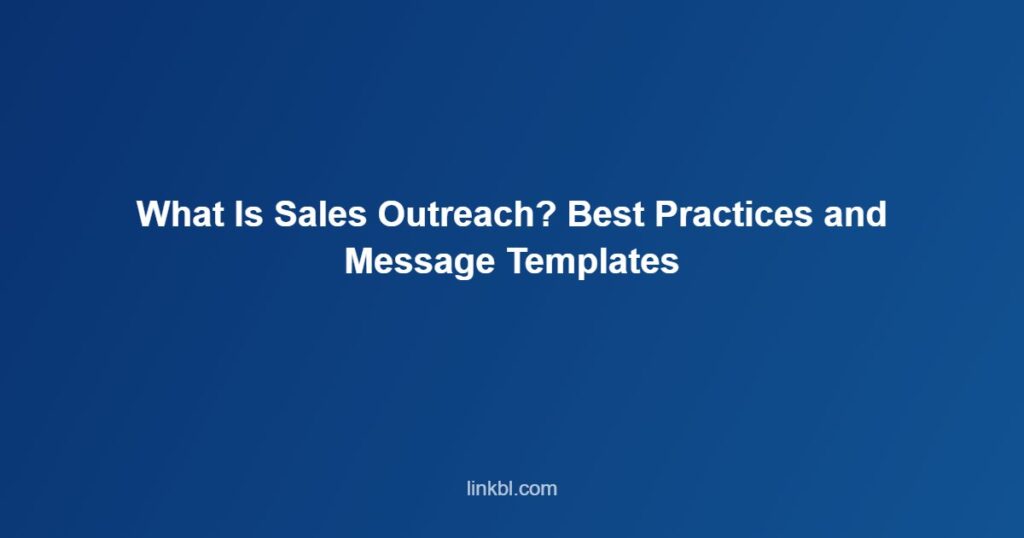 What Is Sales Outreach? Best Practices and Message Templates

linkbl.com